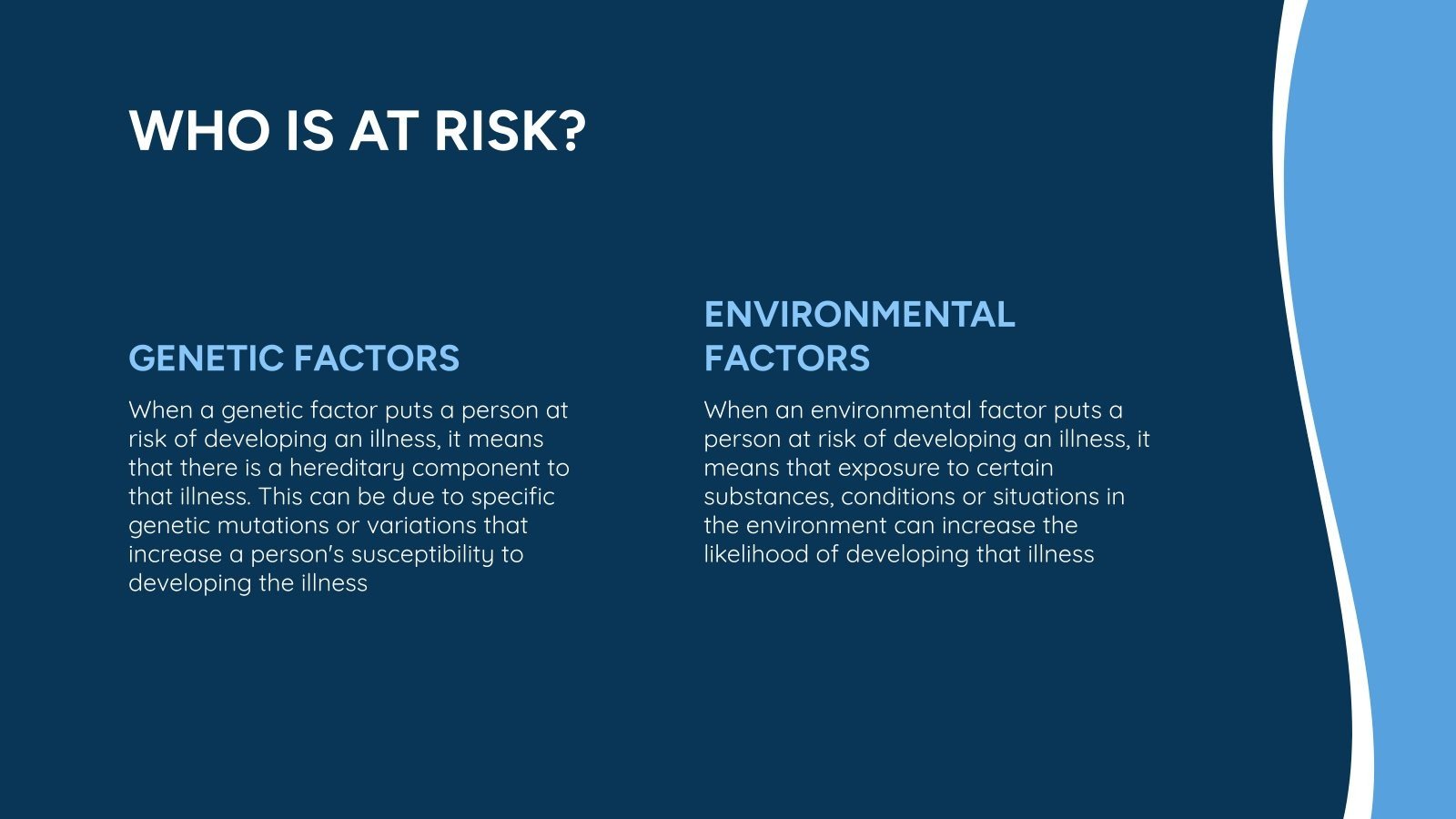 WHO IS AT RISK?

GENETIC FACTORS

When a genetic factor puts a person at risk of developing an illness, it means that there is a hereditary component to that illness. This can be due to specific genetic mutations or variations that increase a person's susceptibility to developing the illness

ENVIRONMENTAL FACTORS

When an environmental factor puts a person at risk of developing an illness, it means that exposure to certain substances, conditions or situations in the environment can increase the likelihood of developing that illness